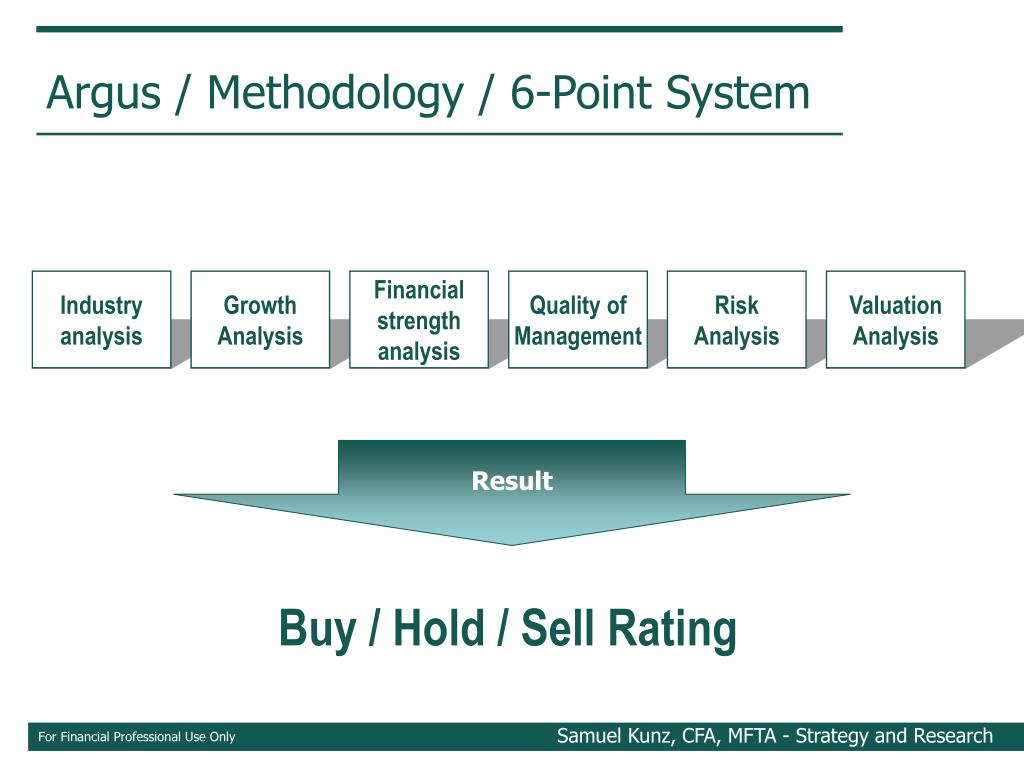 Argus / Methodology / 6-Point System

Industry analysis

Growth Analysis

Financial strength analysis

Quality of Management

Risk Analysis

Valuation Analysis

Result

Buy / Hold / Sell Rating

For Financial Professional Use Only

Samuel Kunz, CFA, MFTA - Strategy and Research